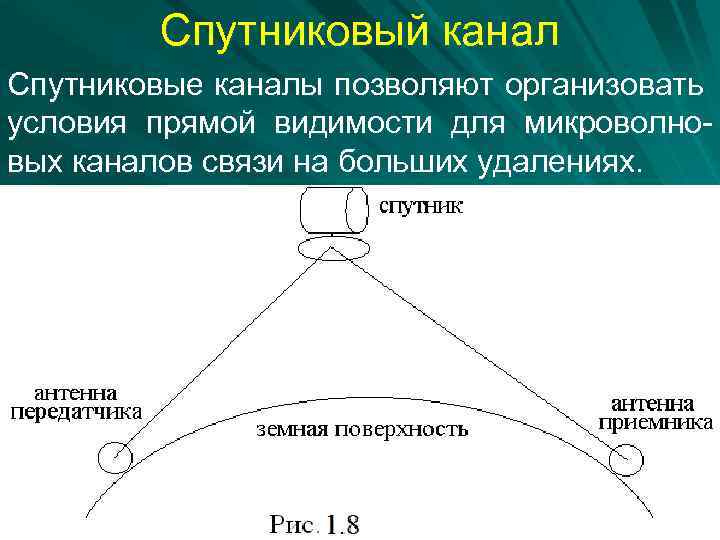 Спутниковый канал

Спутниковые каналы позволяют организовать условия прямой видимости для микроволновых каналов связи на больших удалениях.

спутник

антенна передатчика

земная поверхность

антенна приемника

Рис. 1.8